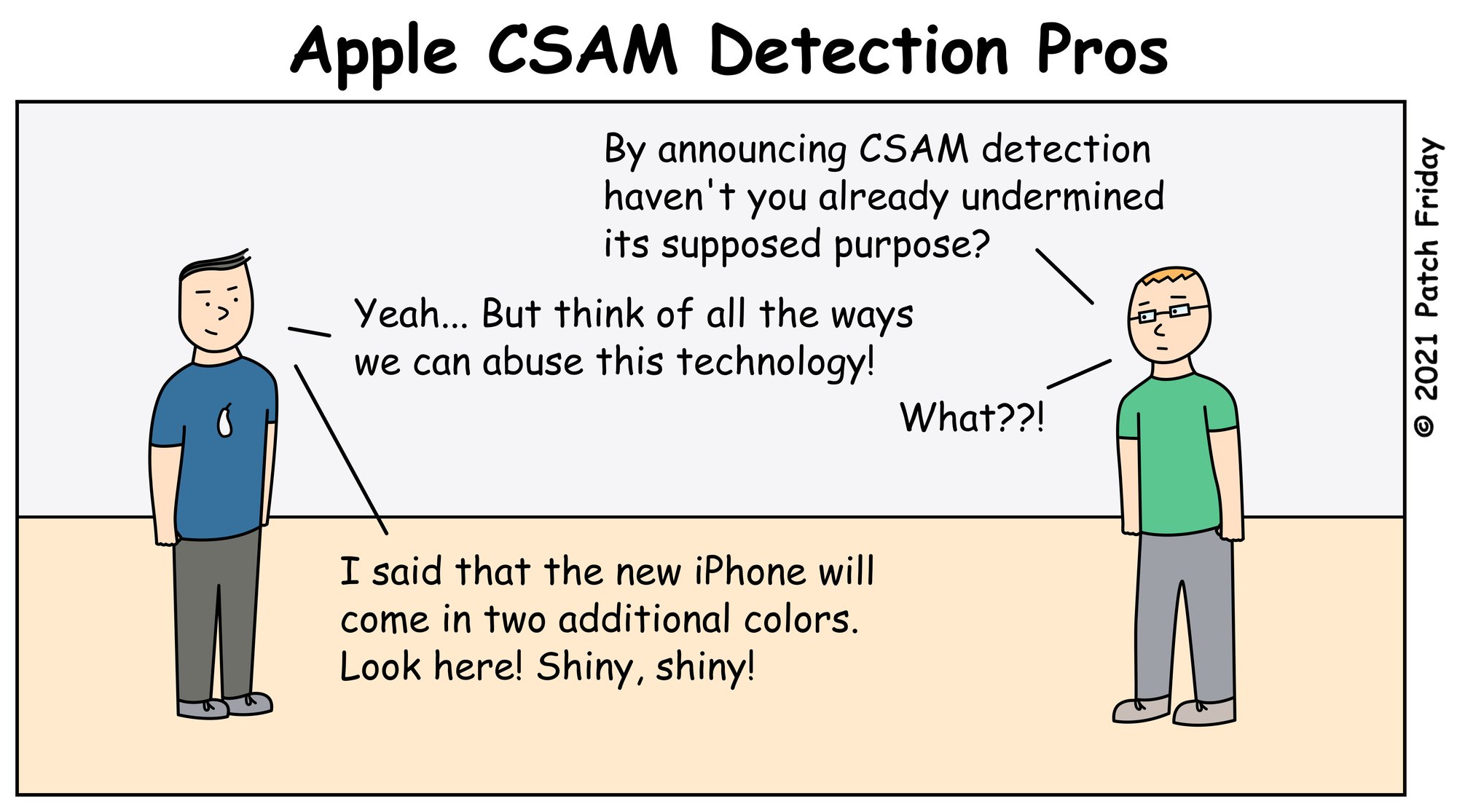 Apple CSAM Detection Pros

By announcing CSAM detection haven't you already undermined its supposed purpose?

Yeah... But think of all the ways we can abuse this technology!

What??!

I said that the new iPhone will come in two additional colors. Look here! Shiny, shiny!

© 2021 Patch Friday